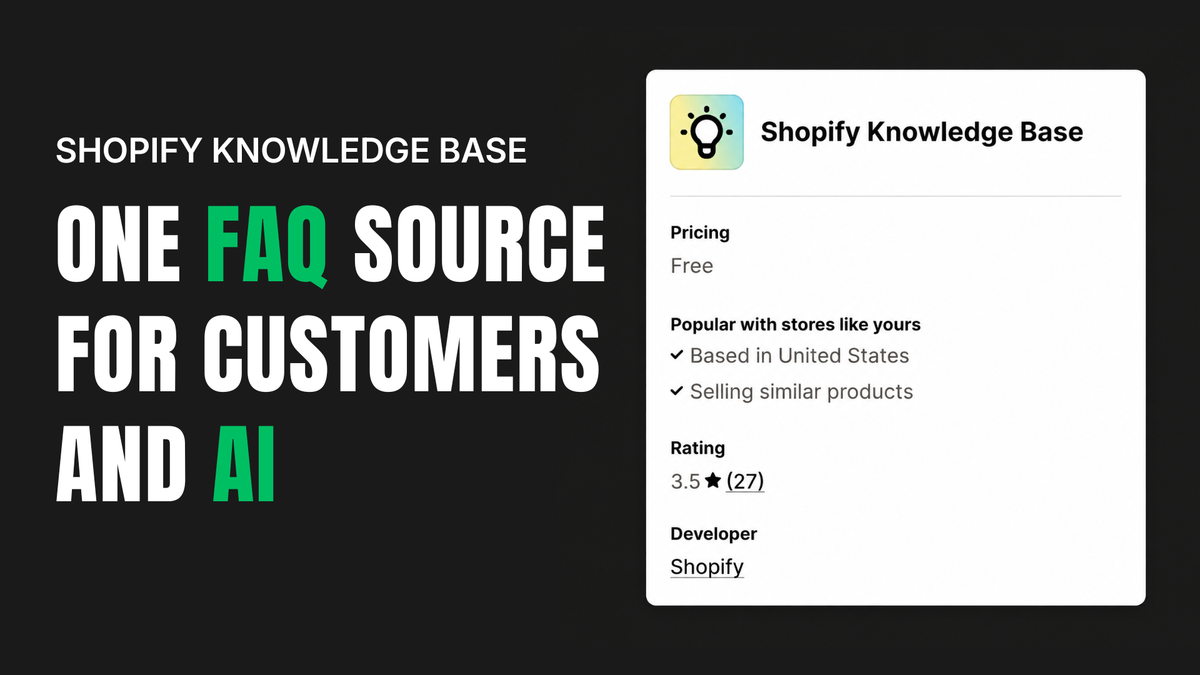 SHOPIFY KNOWLEDGE BASE

ONE FAQ SOURCE FOR CUSTOMERS AND AI

Shopify Knowledge Base

Pricing
Free

Popular with stores like yours
✓ Based in United States
✓ Selling similar products

Rating
3.5 ★ (27)

Developer
Shopify